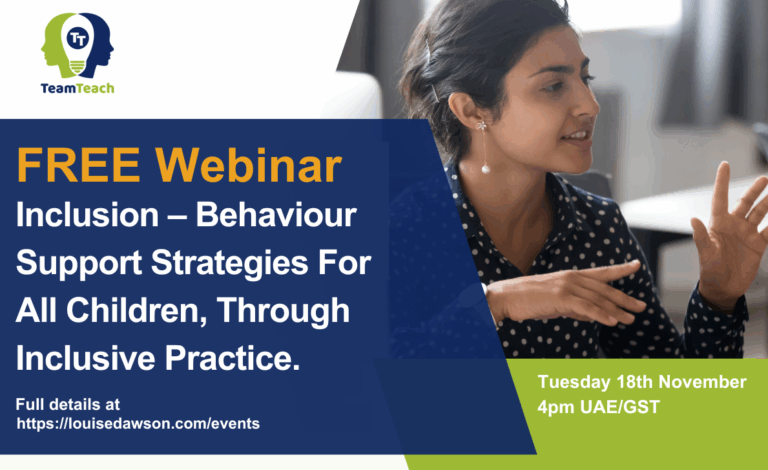 TT
TeamTeach

FREE Webinar
Inclusion – Behaviour Support Strategies For All Children, Through Inclusive Practice.

Full details at
https://louisedawson.com/events

Tuesday 18th November
4pm UAE/GST